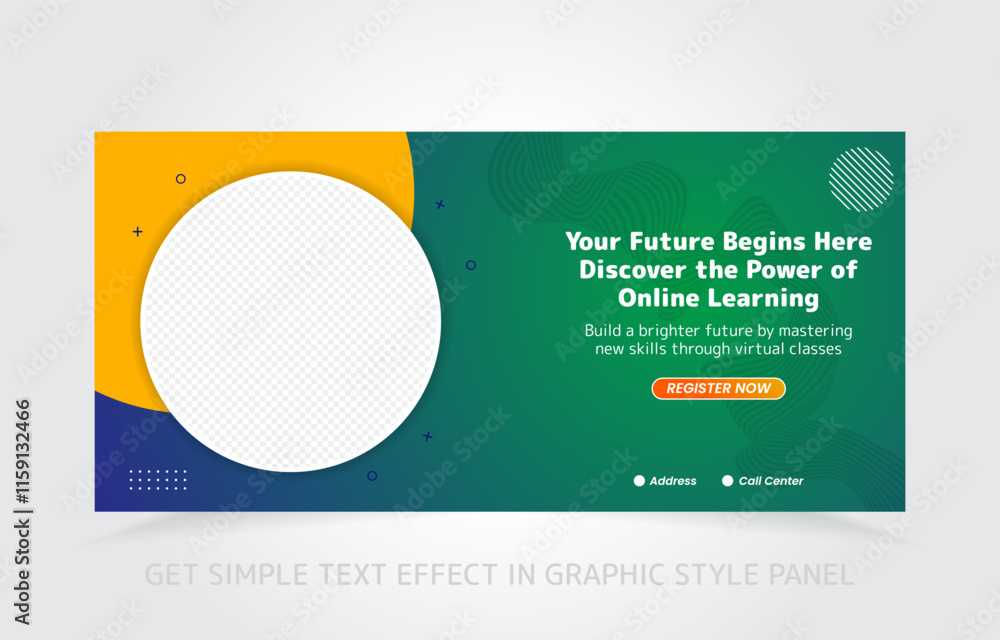 Your Future Begins Here
Discover the Power of
Online Learning

Build a brighter future by mastering new skills through virtual classes

REGISTER NOW

Address
Call Center

GET SIMPLE TEXT EFFECT IN GRAPHIC STYLE PANEL

Adobe Stock | #1159132466